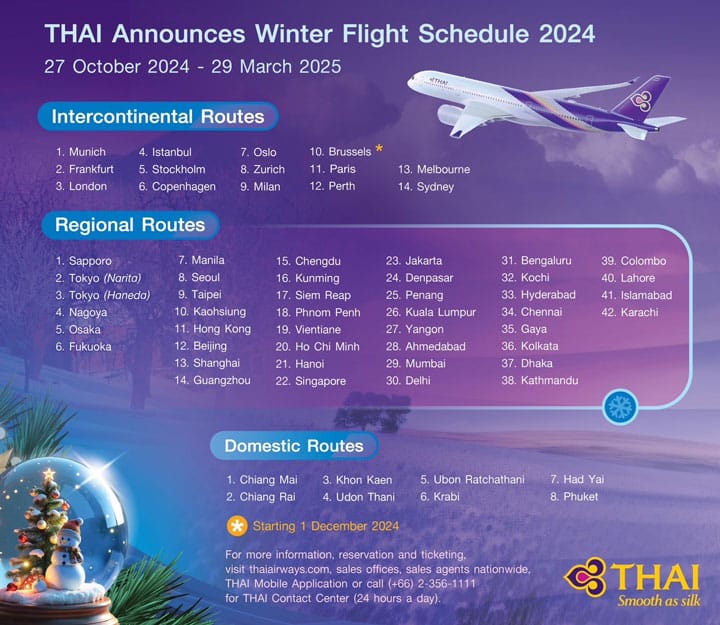 THAI Announces Winter Flight Schedule 2024
27 October 2024 - 29 March 2025

THAI

Intercontinental Routes

1. Munich
2. Frankfurt
3. London
4. Istanbul
5. Stockholm
6. Copenhagen
7. Oslo
8. Zurich
9. Milan
10. Brussels *
11. Paris
12. Perth
13. Melbourne
14. Sydney

Regional Routes

1. Sapporo
2. Tokyo (Narita)
3. Tokyo (Haneda)
4. Nagoya
5. Osaka
6. Fukuoka
7. Manila
8. Seoul
9. Taipei
10. Kaohsiung
11. Hong Kong
12. Beijing
13. Shanghai
14. Guangzhou
15. Chengdu
16. Kunming
17. Siem Reap
18. Phnom Penh
19. Vientiane
20. Ho Chi Minh
21. Hanoi
22. Singapore
23. Jakarta
24. Denpasar
25. Penang
26. Kuala Lumpur
27. Yangon
28. Ahmedabad
29. Mumbai
30. Delhi
31. Bengaluru
32. Kochi
33. Hyderabad
34. Chennai
35. Gaya
36. Kolkata
37. Dhaka
38. Kathmandu
39. Colombo
40. Lahore
41. Islamabad
42. Karachi

Domestic Routes

1. Chiang Mai
2. Chiang Rai
3. Khon Kaen
4. Udon Thani
5. Ubon Ratchathani
6. Krabi
7. Had Yai
8. Phuket

* Starting 1 December 2024

For more information, reservation and ticketing, visit thaiairways.com, sales offices, sales agents nationwide, THAI Mobile Application or call (+66) 2-356-1111 for THAI Contact Center (24 hours a day).

THAI
Smooth as silk